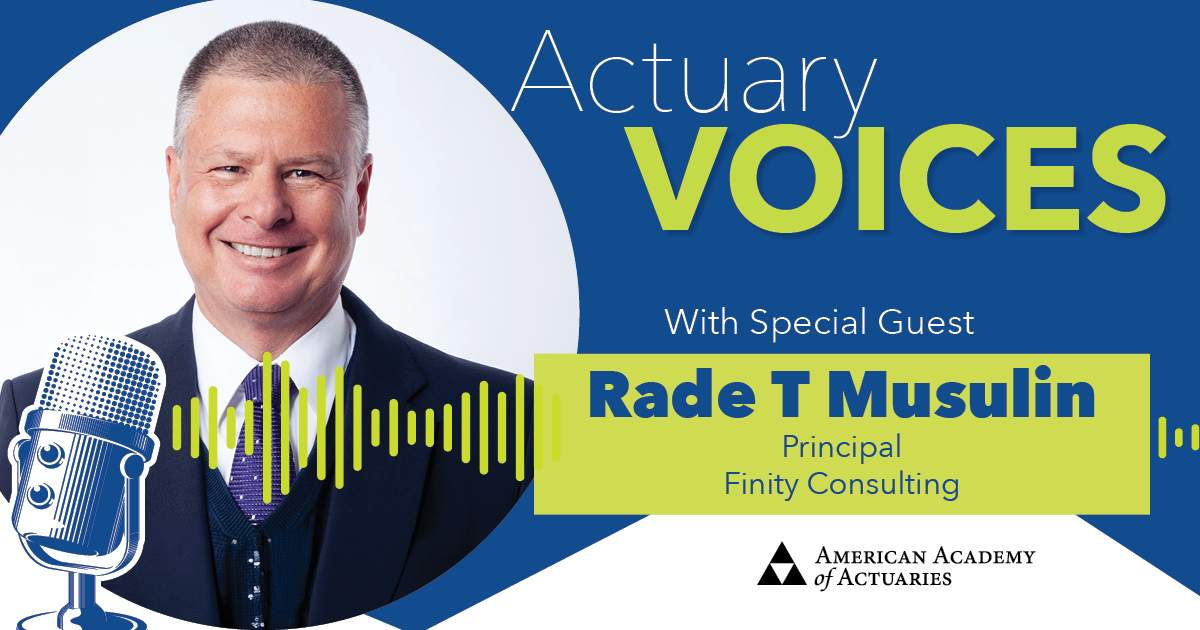 Actuary
VOICES

With Special Guest

Rade T Musulin
Principal
Finity Consulting

AMERICAN ACADEMY
of ACTUARIES